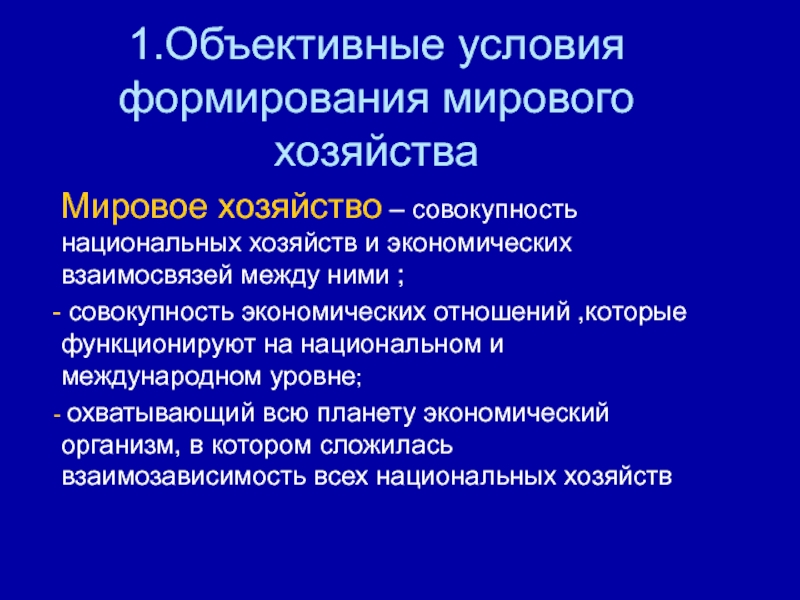 1.Объективные условия формирования мирового хозяйства

Мировое хозяйство – совокупность национальных хозяйств и экономических взаимосвязей между ними ;

- совокупность экономических отношений ,которые функционируют на национальном и международном уровне;

- охватывающий всю планету экономический организм, в котором сложилась взаимозависимость всех национальных хозяйств